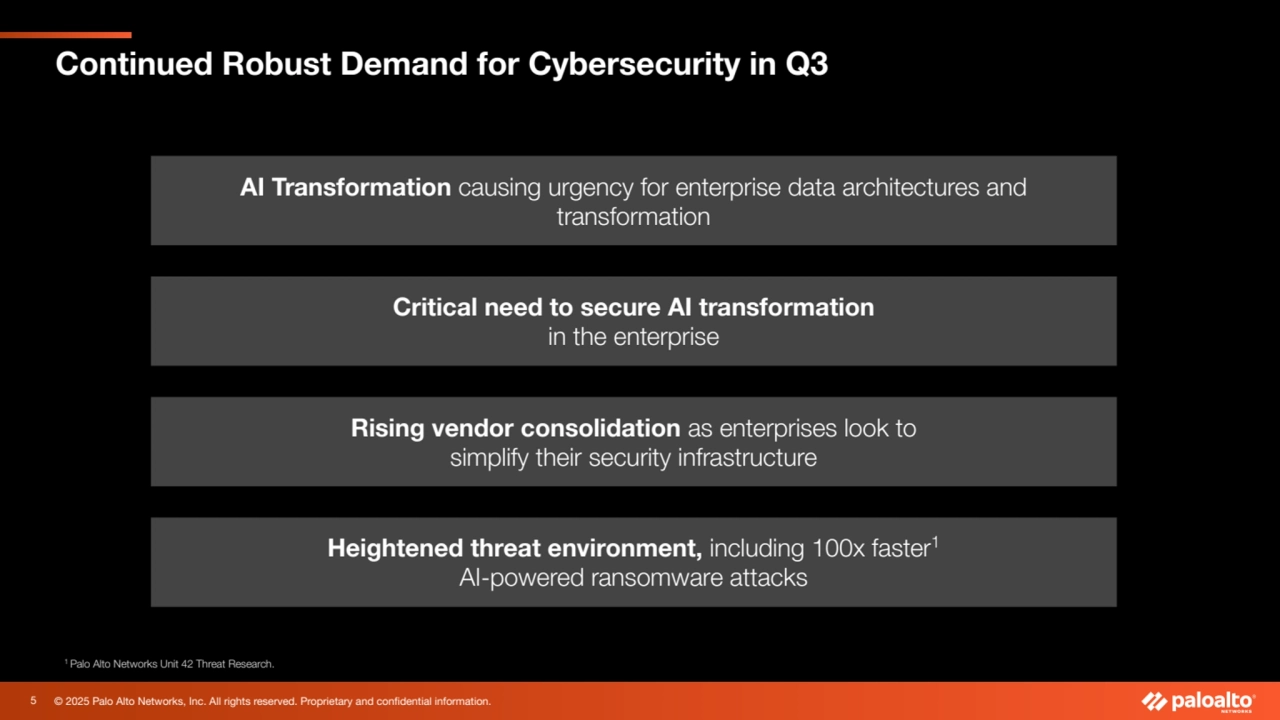 Continued Robust Demand for Cybersecurity in Q3

AI Transformation causing urgency for enterprise data architectures and transformation

Critical need to secure AI transformation in the enterprise

Rising vendor consolidation as enterprises look to simplify their security infrastructure

Heightened threat environment, including 100x faster$^1$ AI-powered ransomware attacks

$^1$ Palo Alto Networks Unit 42 Threat Research.

5 © 2025 Palo Alto Networks, Inc. All rights reserved. Proprietary and confidential information.

paloalto NETWORKS